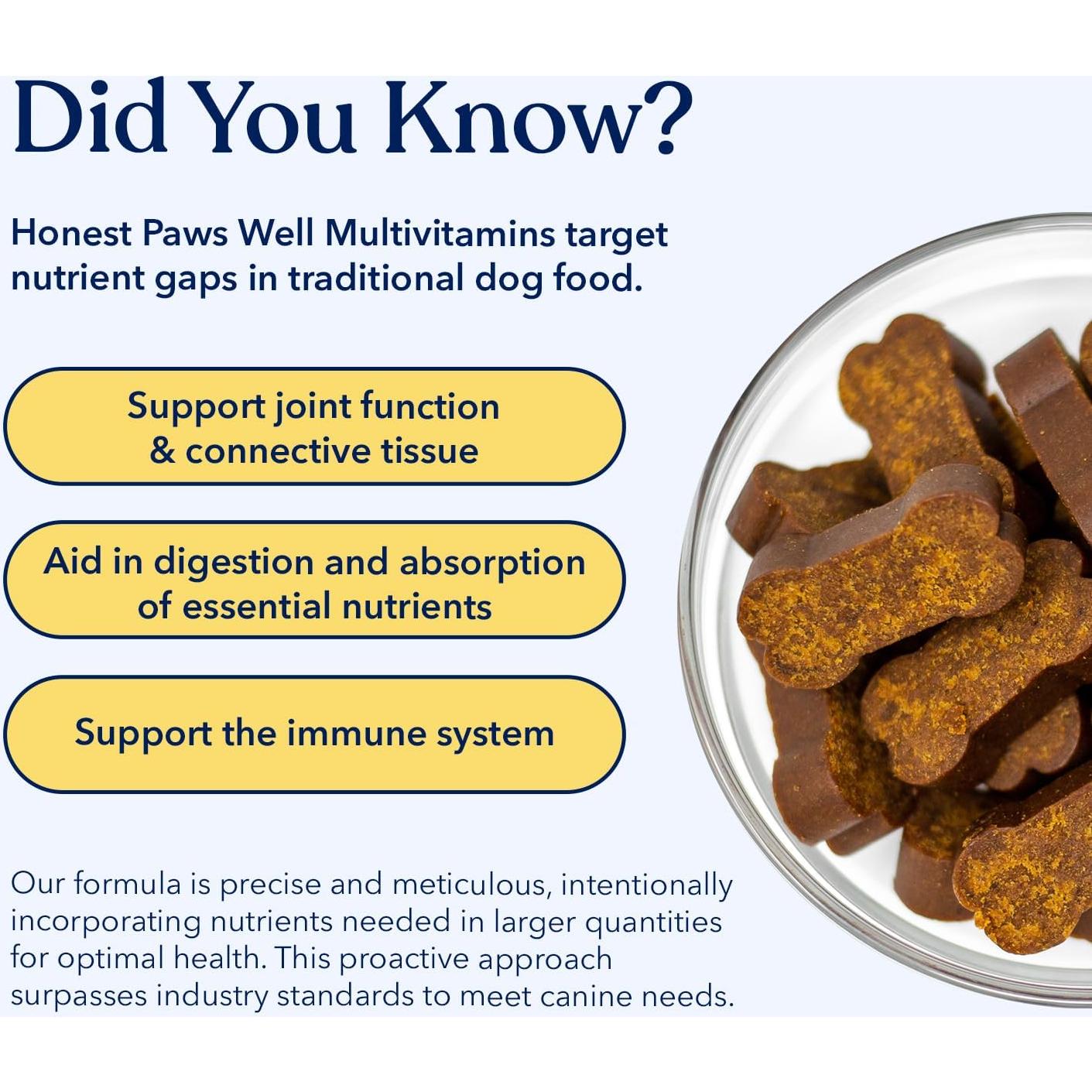 Did You Know?

Honest Paws Well Multivitamins target nutrient gaps in traditional dog food.

Support joint function & connective tissue

Aid in digestion and absorption of essential nutrients

Support the immune system

Our formula is precise and meticulous, intentionally incorporating nutrients needed in larger quantities for optimal health. This proactive approach surpasses industry standards to meet canine needs.